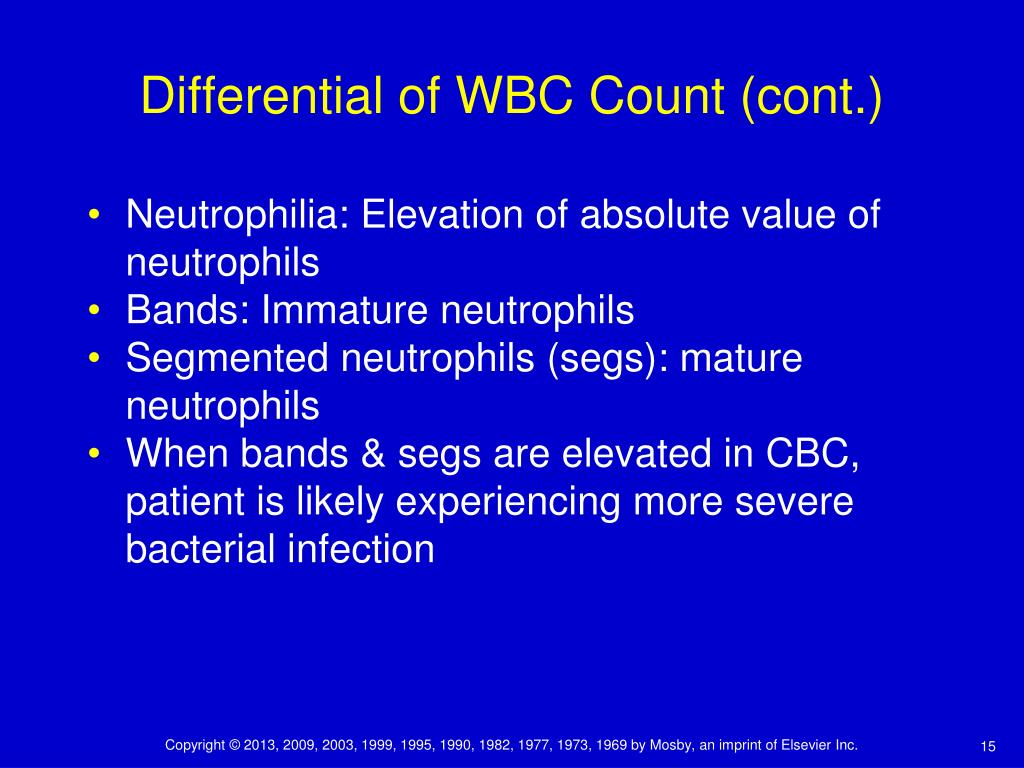 Differential of WBC Count (cont.)

• Neutrophilia: Elevation of absolute value of neutrophils
• Bands: Immature neutrophils
• Segmented neutrophils (segs): mature neutrophils
• When bands & segs are elevated in CBC, patient is likely experiencing more severe bacterial infection

Copyright © 2013, 2009, 2003, 1999, 1995, 1990, 1982, 1977, 1973, 1969 by Mosby, an imprint of Elsevier Inc.

15